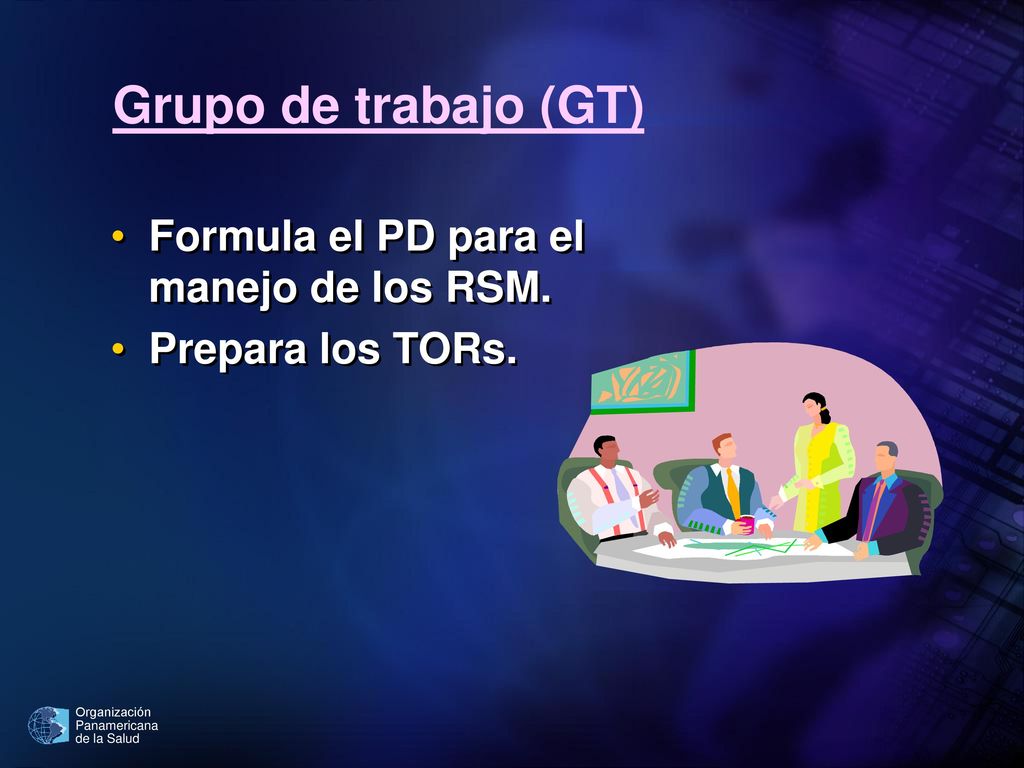 Grupo de trabajo (GT)

• Formula el PD para el manejo de los RSM.
• Prepara los TORs.

Organización
Panamericana
de la Salud